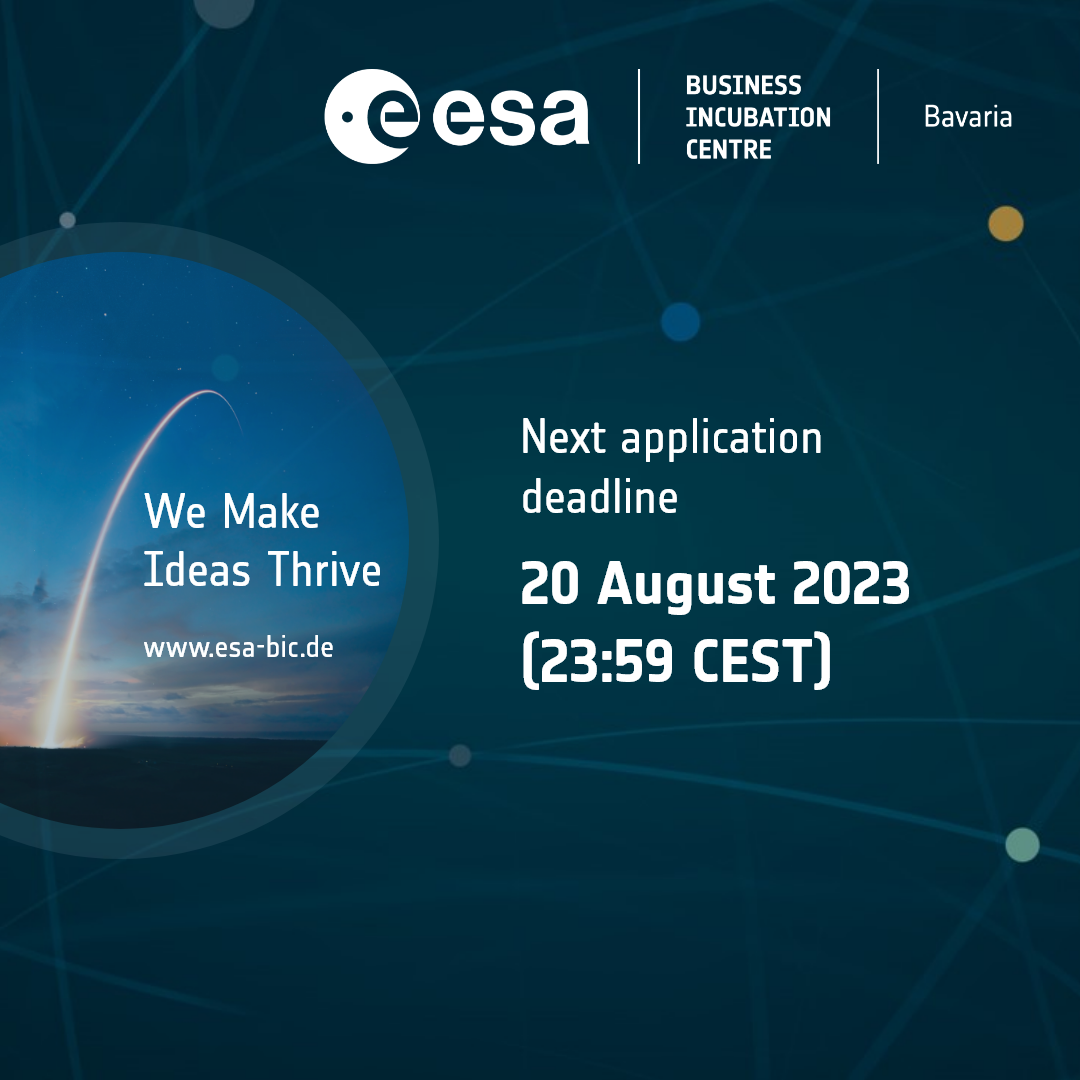 esa

BUSINESS INCUBATION CENTRE

Bavaria

We Make Ideas Thrive

www.esa-bic.de

Next application deadline

20 August 2023 (23:59 CEST)